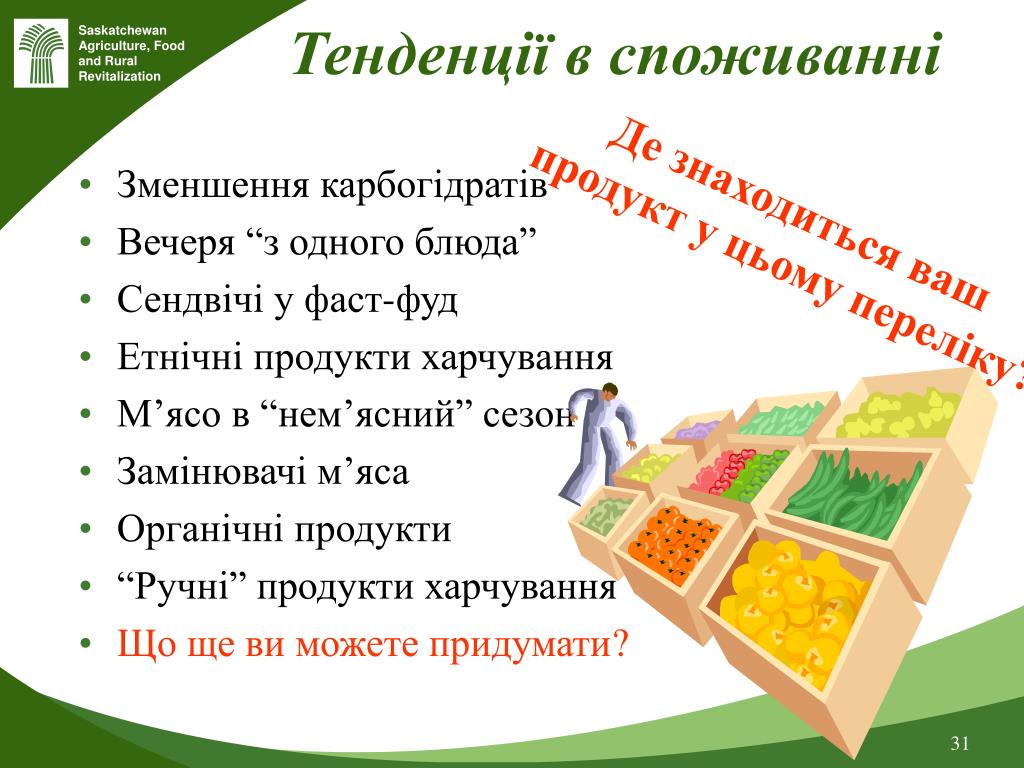 Saskatchewan Agriculture, Food and Rural Revitalization

Тенденції в споживанні

Де знаходиться ваш продукт у цьому переліку?

• Зменшення карбогідратів
• Вечеря “з одного блюда”
• Сендвічі у фаст-фуд
• Етнічні продукти харчування
• М’ясо в “нем’ясний” сезон
• Замінювачі м’яса
• Органічні продукти
• “Ручні” продукти харчування
• Що ще ви можете придумати?

31